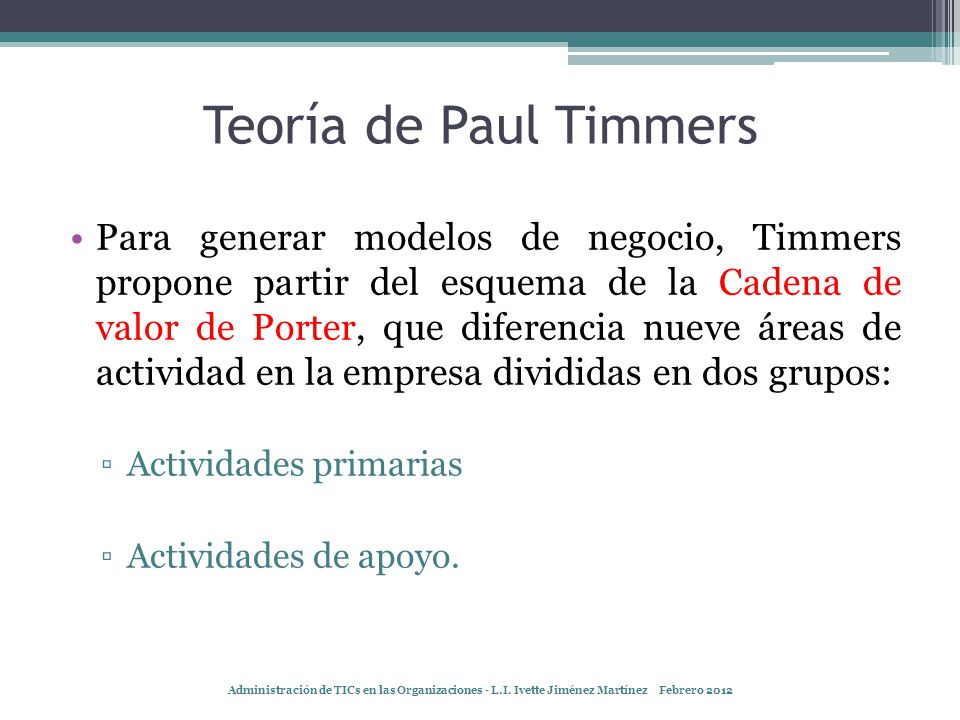 Teoría de Paul Timmers

• Para generar modelos de negocio, Timmers propone partir del esquema de la Cadena de valor de Porter, que diferencia nueve áreas de actividad en la empresa divididas en dos grupos:

▫ Actividades primarias

▫ Actividades de apoyo.

Administración de TICs en las Organizaciones - L.I. Ivette Jiménez Martínez Febrero 2012